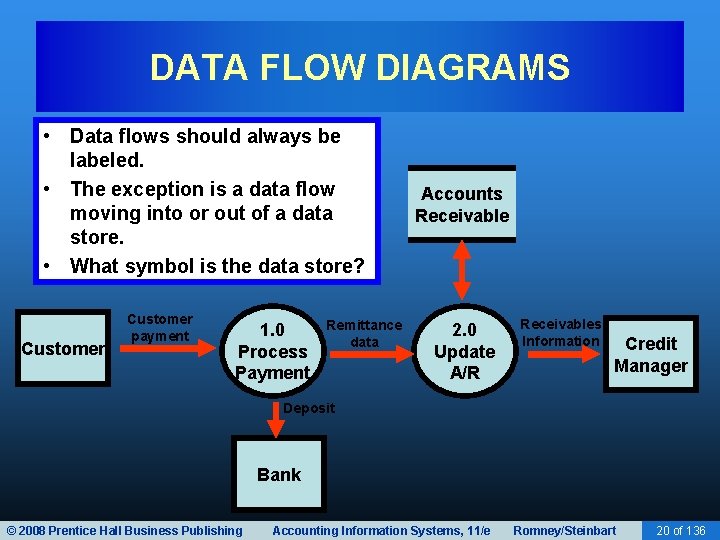 DATA FLOW DIAGRAMS

• Data flows should always be labeled.
• The exception is a data flow moving into or out of a data store.
• What symbol is the data store?

Accounts Receivable

Customer

Customer payment

1.0 Process Payment

Remittance data

2.0 Update A/R

Receivables Information

Credit Manager

Deposit

Bank

© 2008 Prentice Hall Business Publishing Accounting Information Systems, 11/e Romney/Steinbart 20 of 136